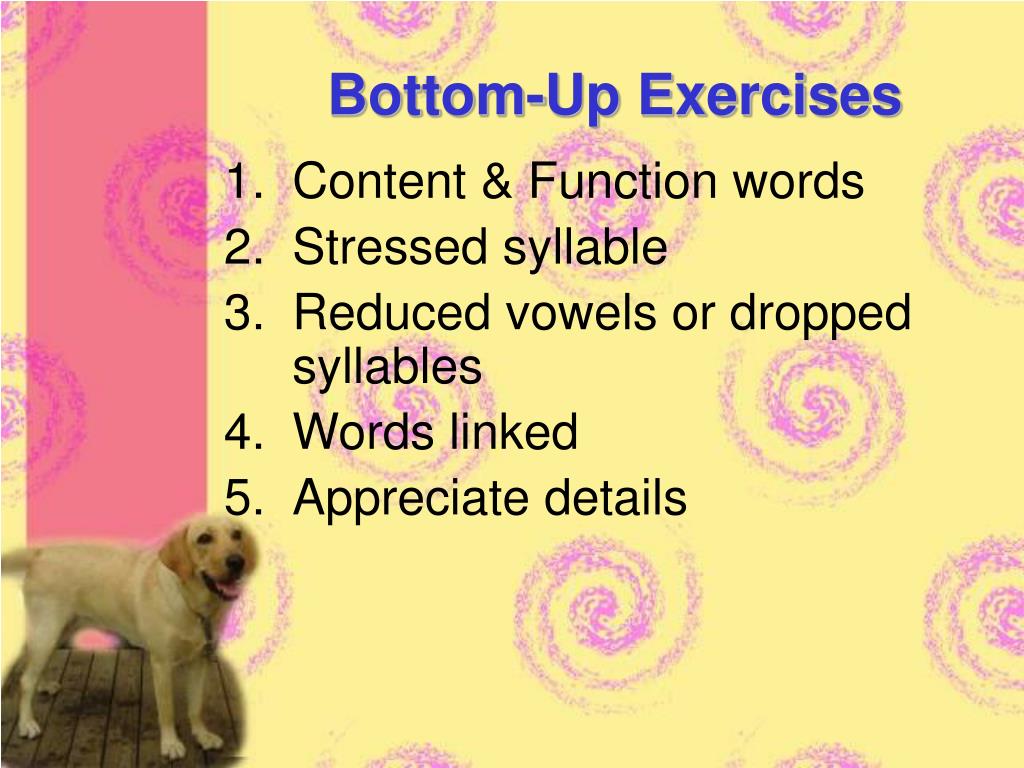 Bottom-Up Exercises

1. Content & Function words
2. Stressed syllable
3. Reduced vowels or dropped syllables
4. Words linked
5. Appreciate details